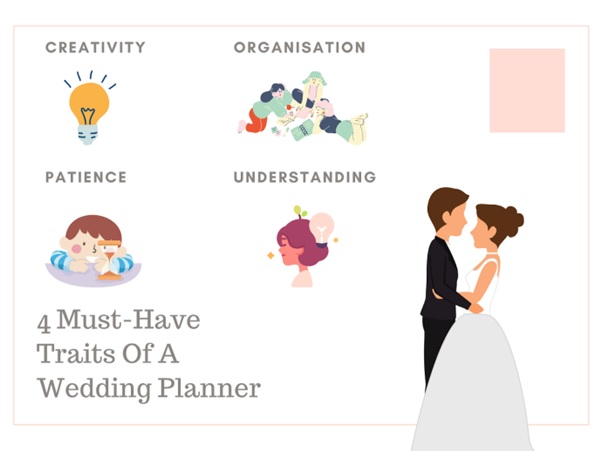 CREATIVITY

ORGANISATION

PATIENCE

UNDERSTANDING

4 Must-Have Traits Of A Wedding Planner